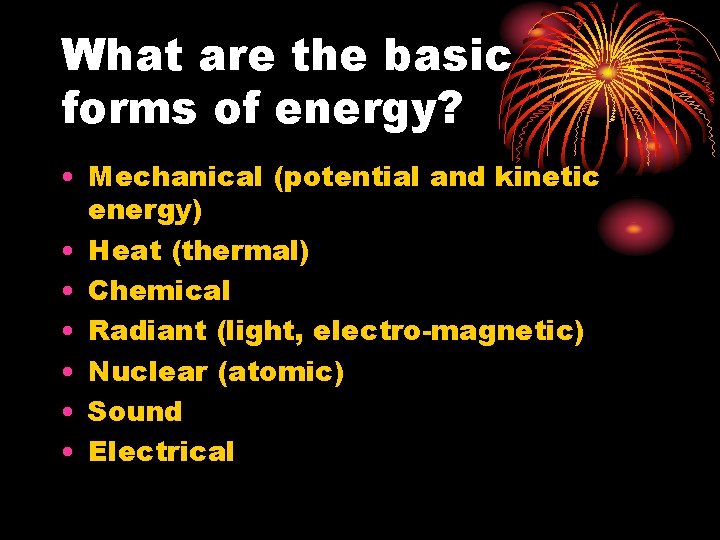 What are the basic forms of energy?

• Mechanical (potential and kinetic energy)
• Heat (thermal)
• Chemical
• Radiant (light, electro-magnetic)
• Nuclear (atomic)
• Sound
• Electrical